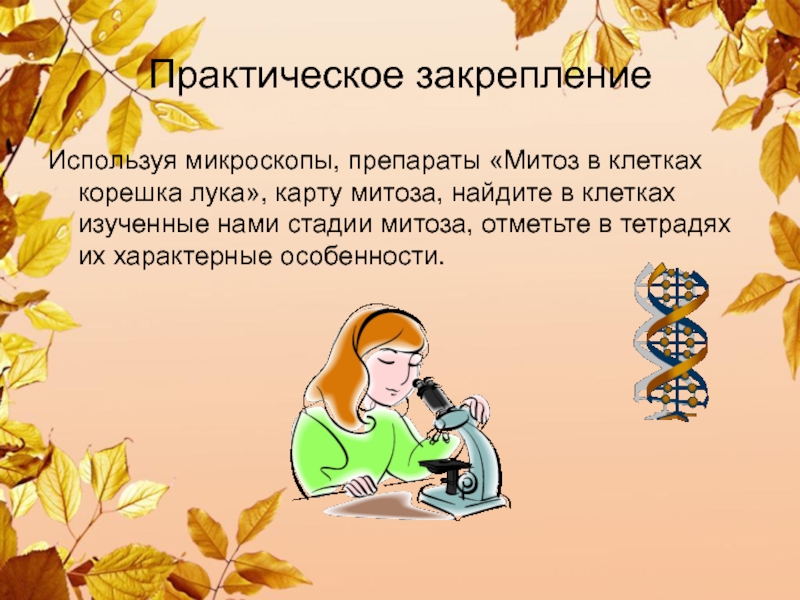 Практическое закрепление

Используя микроскопы, препараты «Митоз в клетках корешка лука», карту митоза, найдите в клетках изученные нами стадии митоза, отметьте в тетрадях их характерные особенности.